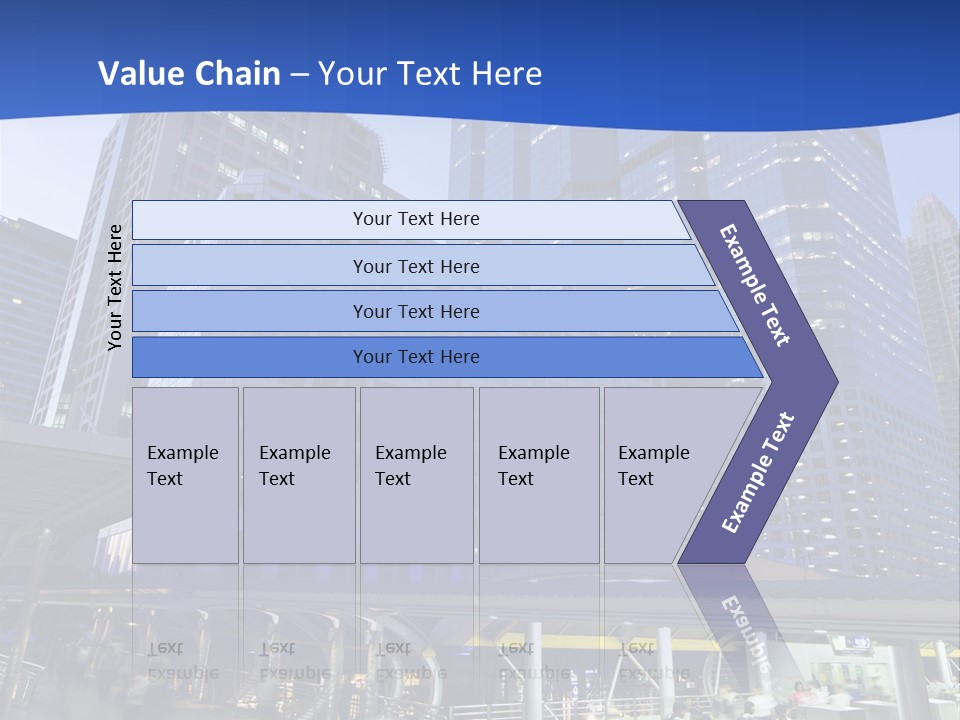 Value Chain – Your Text Here

Your Text Here

Your Text Here

Your Text Here

Your Text Here

Your Text Here

Example Text

Example Text

Example Text

Example Text

Example Text

Example Text

Example Text